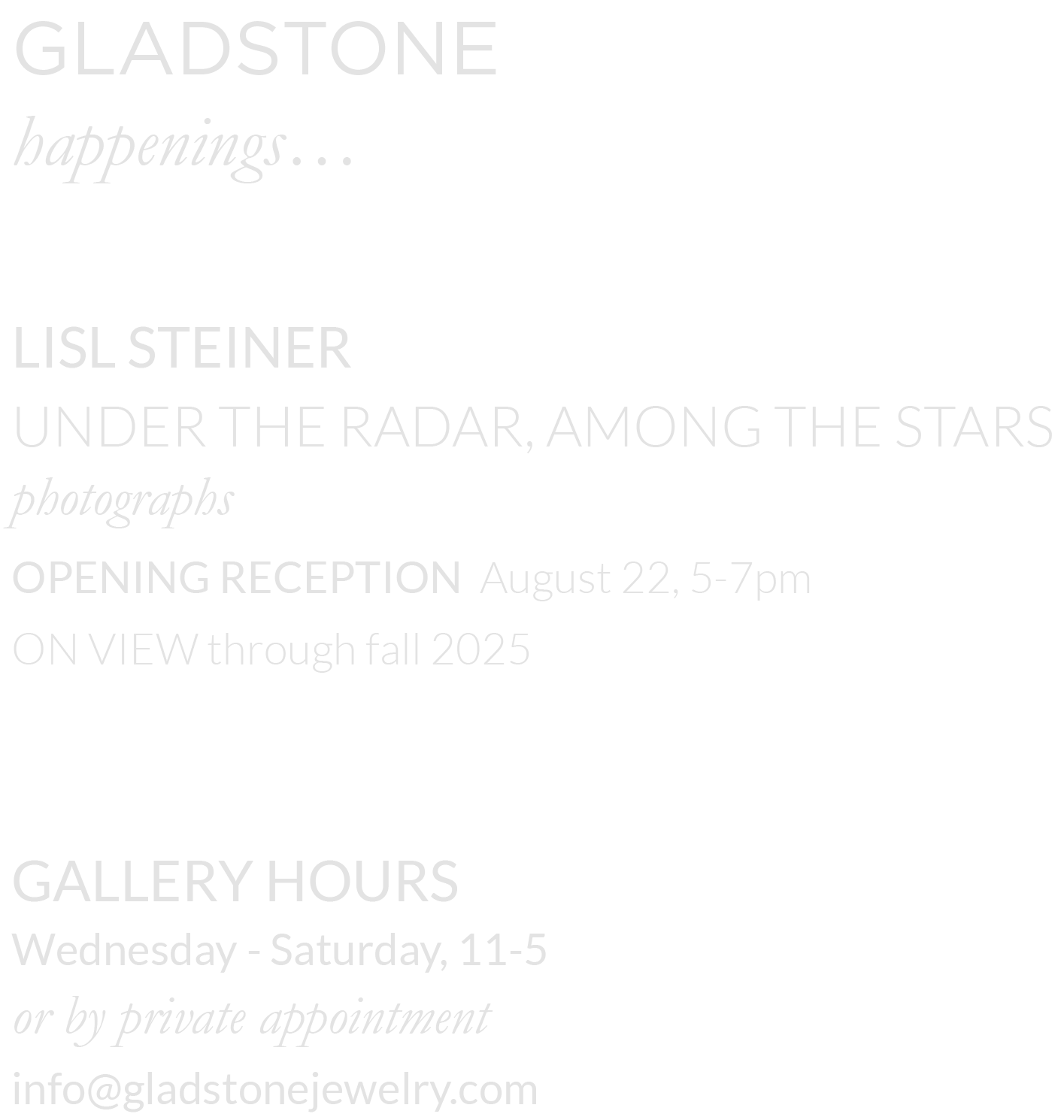 GLADSTONE
happenings…

LISL STEINER
UNDER THE RADAR, AMONG THE STARS
photographs
OPENING RECEPTION August 22, 5-7pm
ON VIEW through fall 2025

GALLERY HOURS
Wednesday - Saturday, 11-5
or by private appointment
info@gladstonejewelry.com